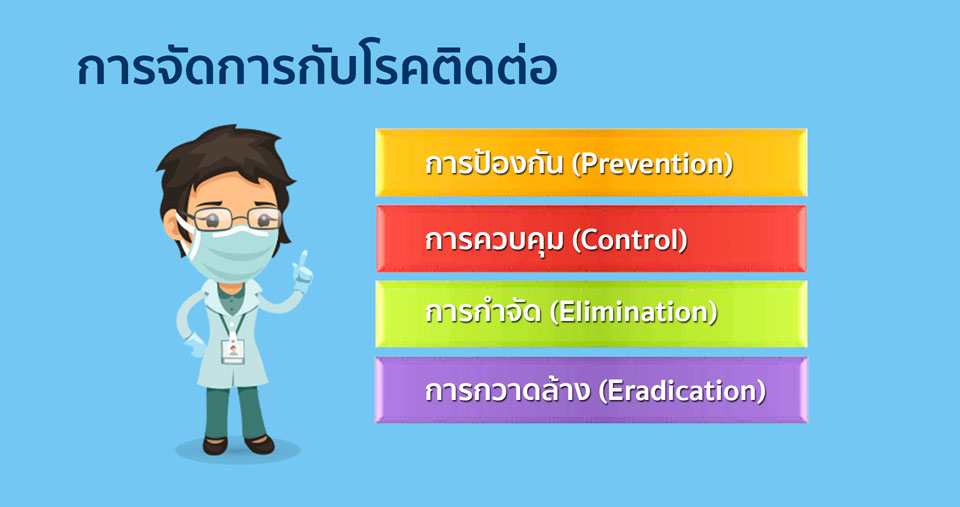 การจัดการกับโรคติดต่อ

การป้องกัน (Prevention)

การควบคุม (Control)

การกำจัด (Elimination)

การกวาดล้าง (Eradication)